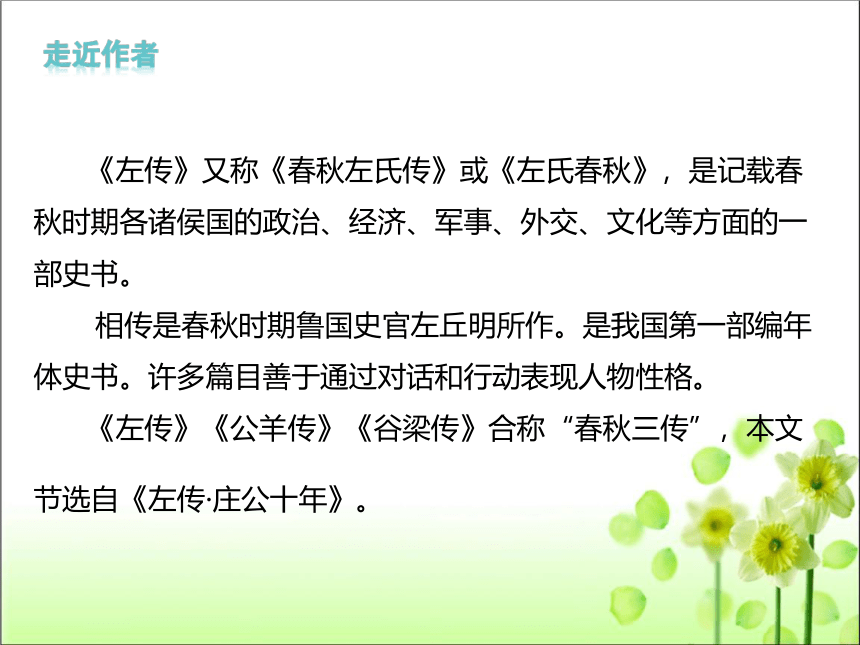 走近作者

《左传》又称《春秋左氏传》或《左氏春秋》，是记载春秋时期各诸侯国的政治、经济、军事、外交、文化等方面的一部史书。

相传是春秋时期鲁国史官左丘明所作。是我国第一部编年体史书。许多篇目善于通过对话和行动表现人物性格。

《左传》《公羊传》《谷梁传》合称“春秋三传”，本文节选自《左传·庄公十年》。